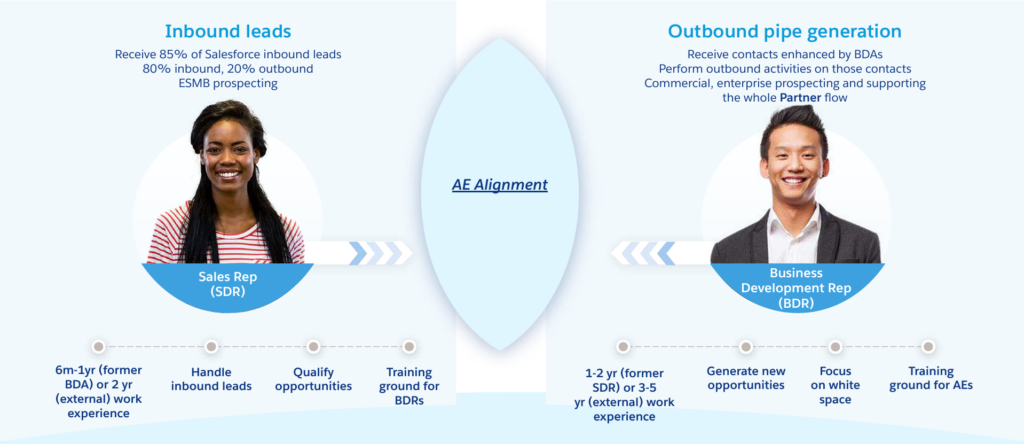 Inbound leads

Receive 85% of Salesforce inbound leads
80% inbound, 20% outbound
ESMB prospecting

Sales Rep (SDR)

6m-1yr (former BDA) or 2 yr (external) work experience

Handle inbound leads

Qualify opportunities

Training ground for BDRs

AE Alignment

Outbound pipe generation

Receive contacts enhanced by BDAs
Perform outbound activities on those contacts
Commercial, enterprise prospecting and supporting the whole Partner flow

Business Development Rep (BDR)

1-2 yr (former SDR) or 3-5 yr (external) work experience

Generate new opportunities

Focus on white space

Training ground for AEs